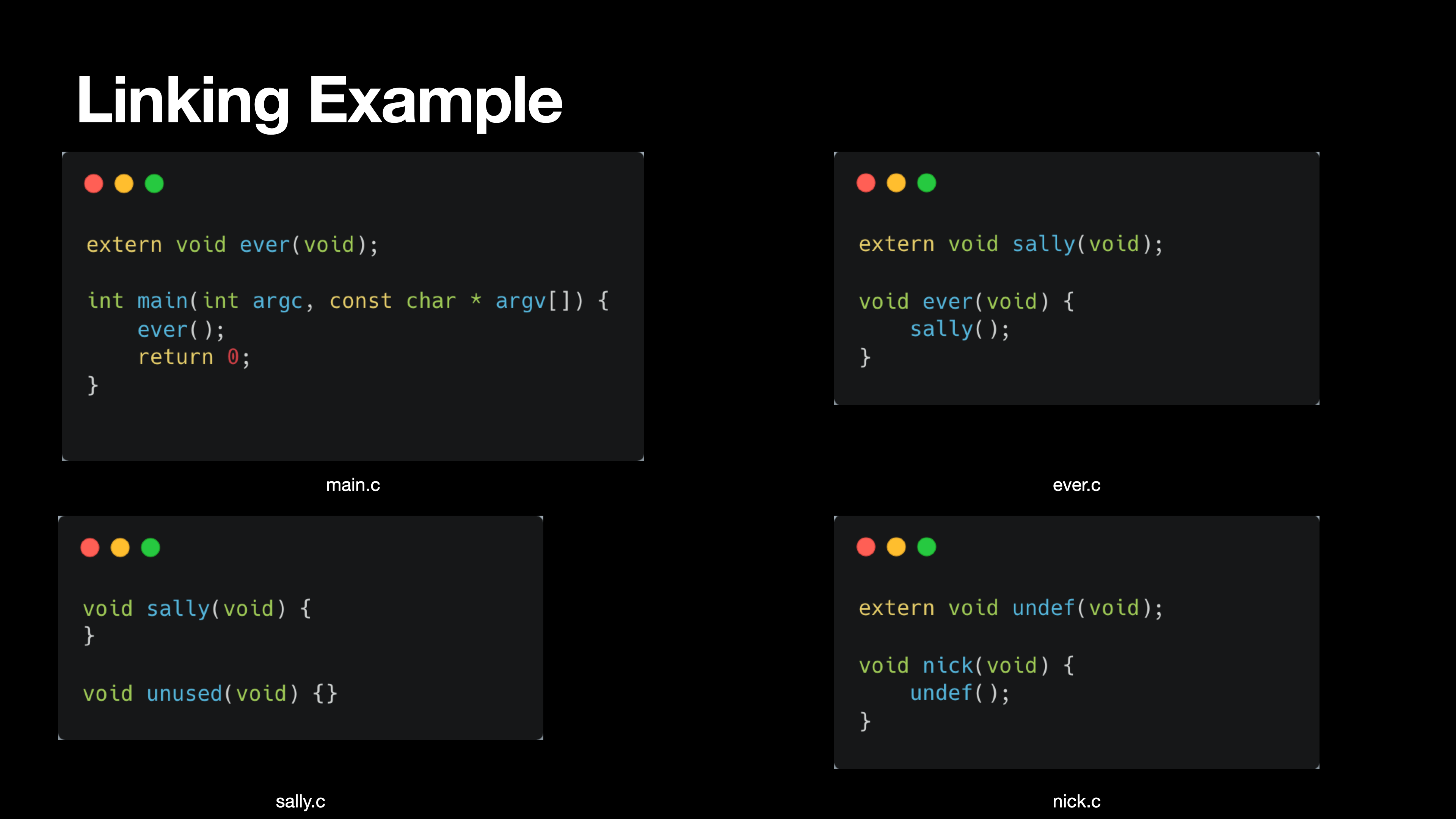 Linking Example

extern void ever(void);

int main(int argc, const char * argv[]) {
    ever();
    return 0;
}

main.c

extern void sally(void);

void ever(void) {
    sally();
}

ever.c

void sally(void) {
}

void unused(void) {}

sally.c

extern void undef(void);

void nick(void) {
    undef();
}

nick.c